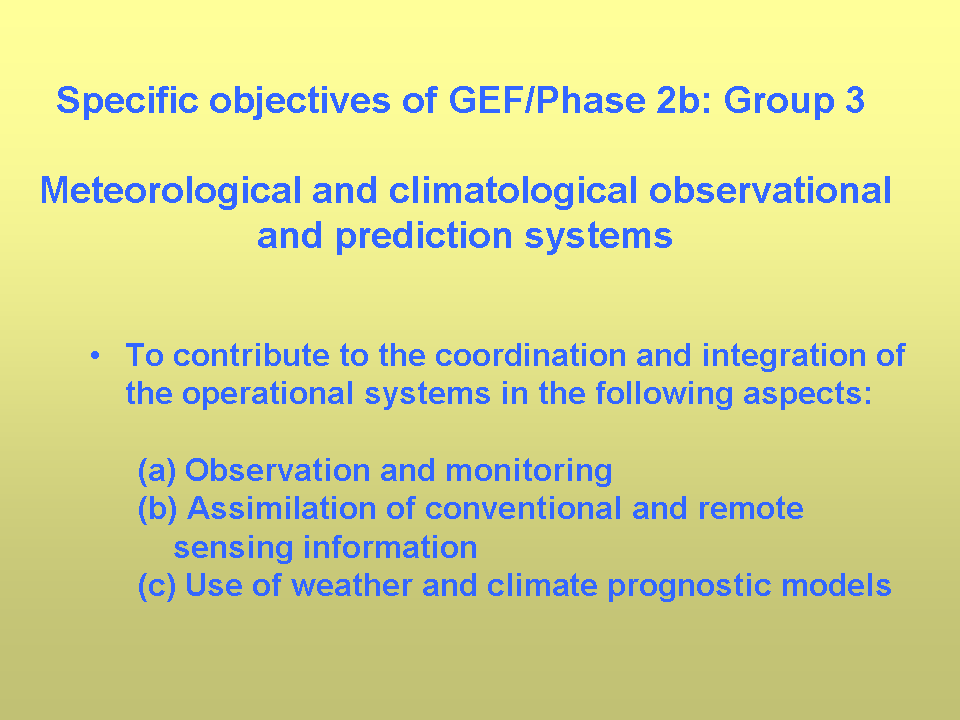 Specific objectives of GEF/Phase 2b: Group 3

Meteorological and climatological observational and prediction systems

• To contribute to the coordination and integration of the operational systems in the following aspects:

(a) Observation and monitoring
(b) Assimilation of conventional and remote sensing information
(c) Use of weather and climate prognostic models